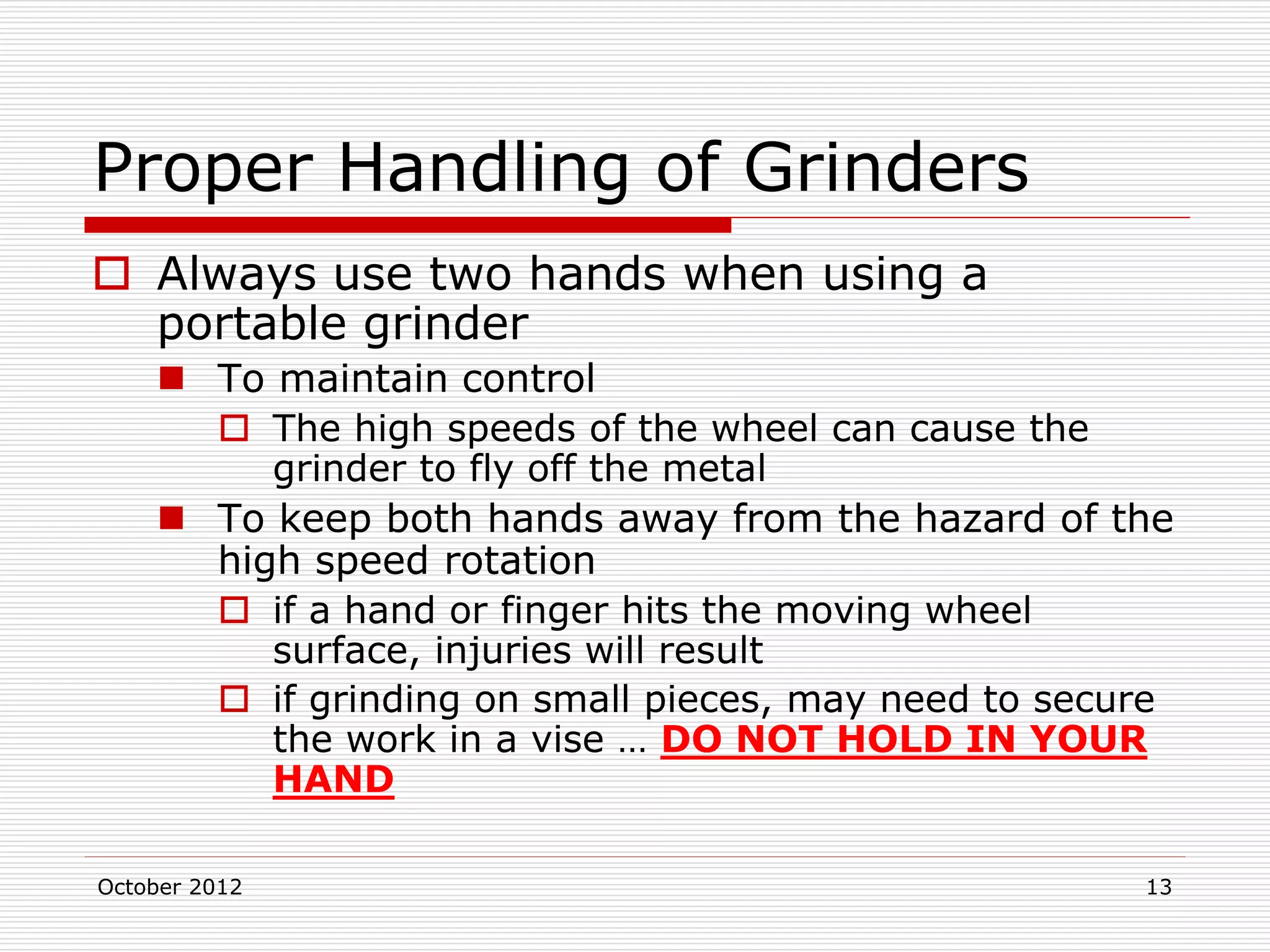 Proper Handling of Grinders

Always use two hands when using a portable grinder

To maintain control

The high speeds of the wheel can cause the grinder to fly off the metal

To keep both hands away from the hazard of the high speed rotation

if a hand or finger hits the moving wheel surface, injuries will result

if grinding on small pieces, may need to secure the work in a vise … DO NOT HOLD IN YOUR HAND

October 2012

13